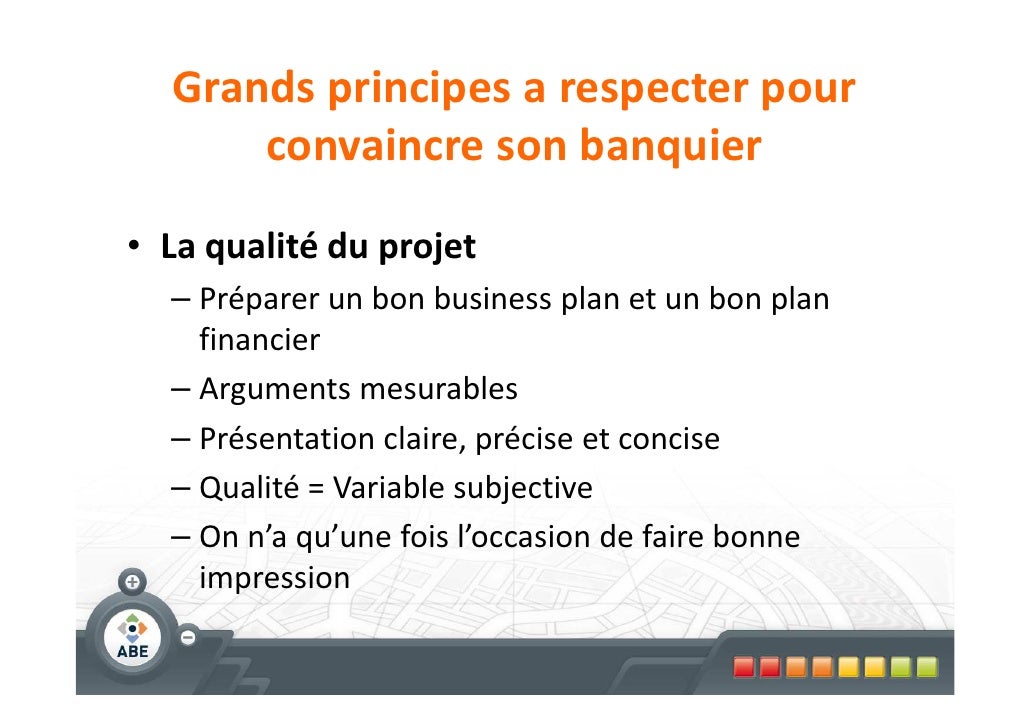 Grands principes a respecter pour convaincre son banquier

• La qualité du projet
– Préparer un bon business plan et un bon plan financier
– Arguments mesurables
– Présentation claire, précise et concise
– Qualité = Variable subjective
– On n'a qu'une fois l'occasion de faire bonne impression

ABE